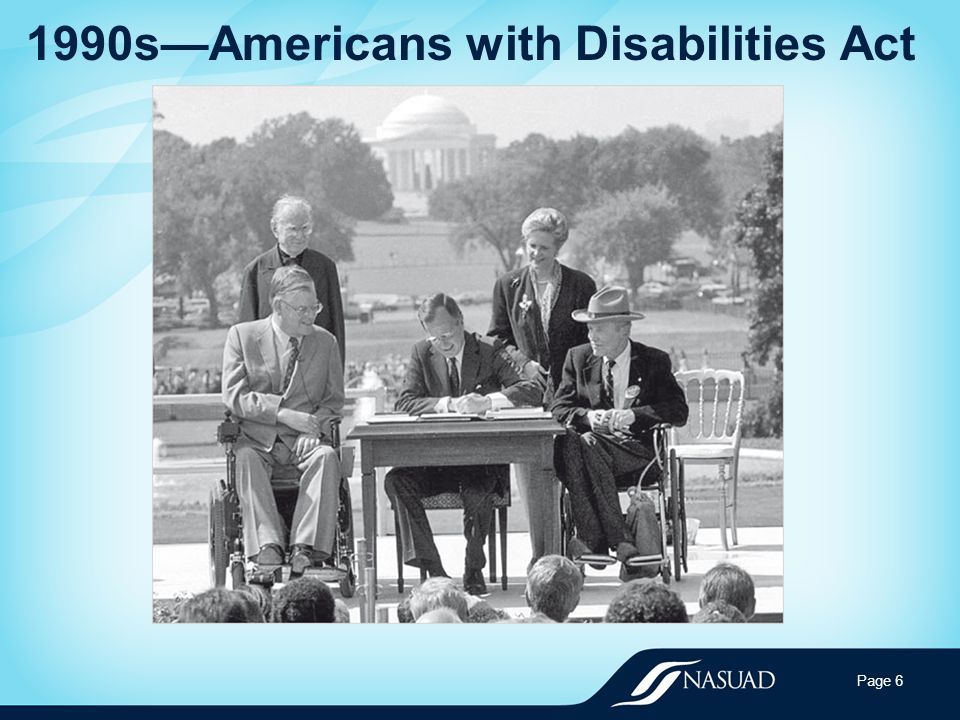 1990s—Americans with Disabilities Act

NASUAD

Page 6